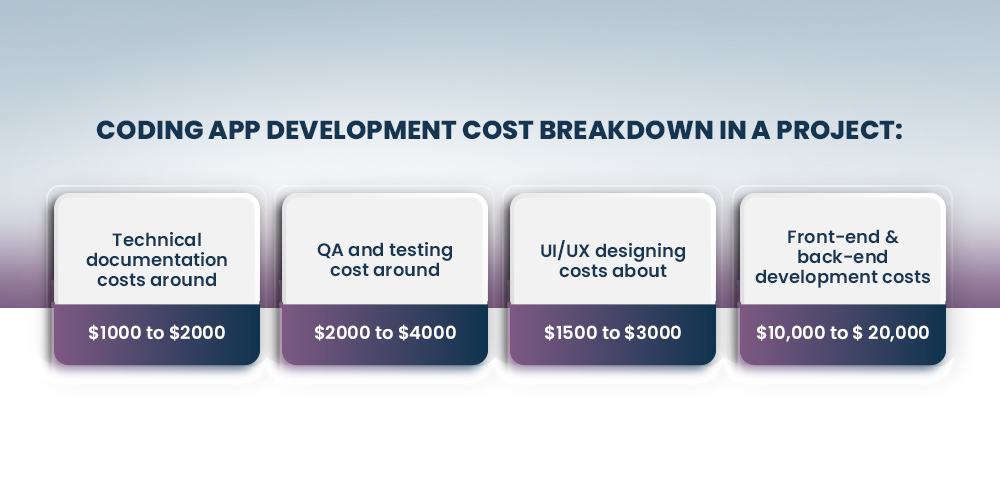 CODING APP DEVELOPMENT COST BREAKDOWN IN A PROJECT:

Technical documentation costs around

\$1000 to \$2000

QA and testing cost around

\$2000 to \$4000

UI/UX designing costs about

\$1500 to \$3000

Front-end & back-end development costs

\$10,000 to \$ 20,000